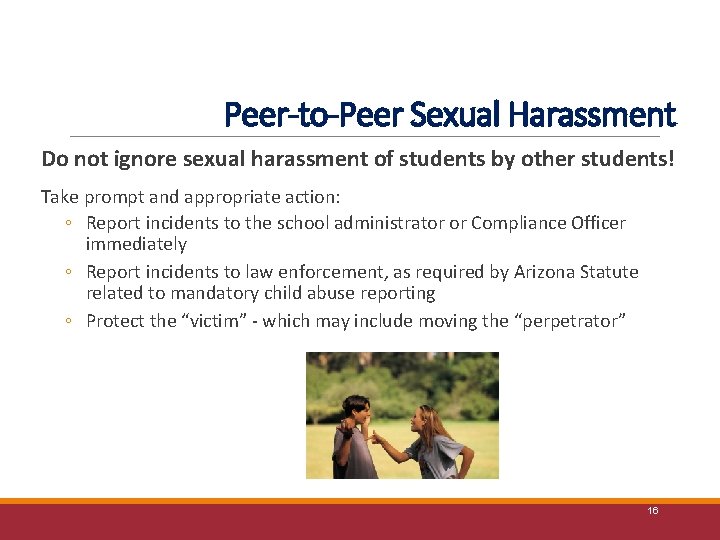 Peer-to-Peer Sexual Harassment

Do not ignore sexual harassment of students by other students!

Take prompt and appropriate action:
◦ Report incidents to the school administrator or Compliance Officer immediately
◦ Report incidents to law enforcement, as required by Arizona Statute related to mandatory child abuse reporting
◦ Protect the “victim” - which may include moving the “perpetrator”

16